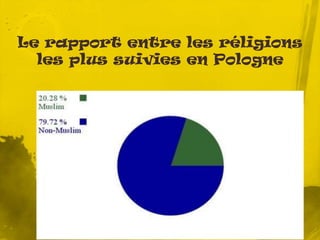 Le rapport entre les réligions les plus suivies en Pologne

20.28 % Muslim

79.72 % Non-Muslim